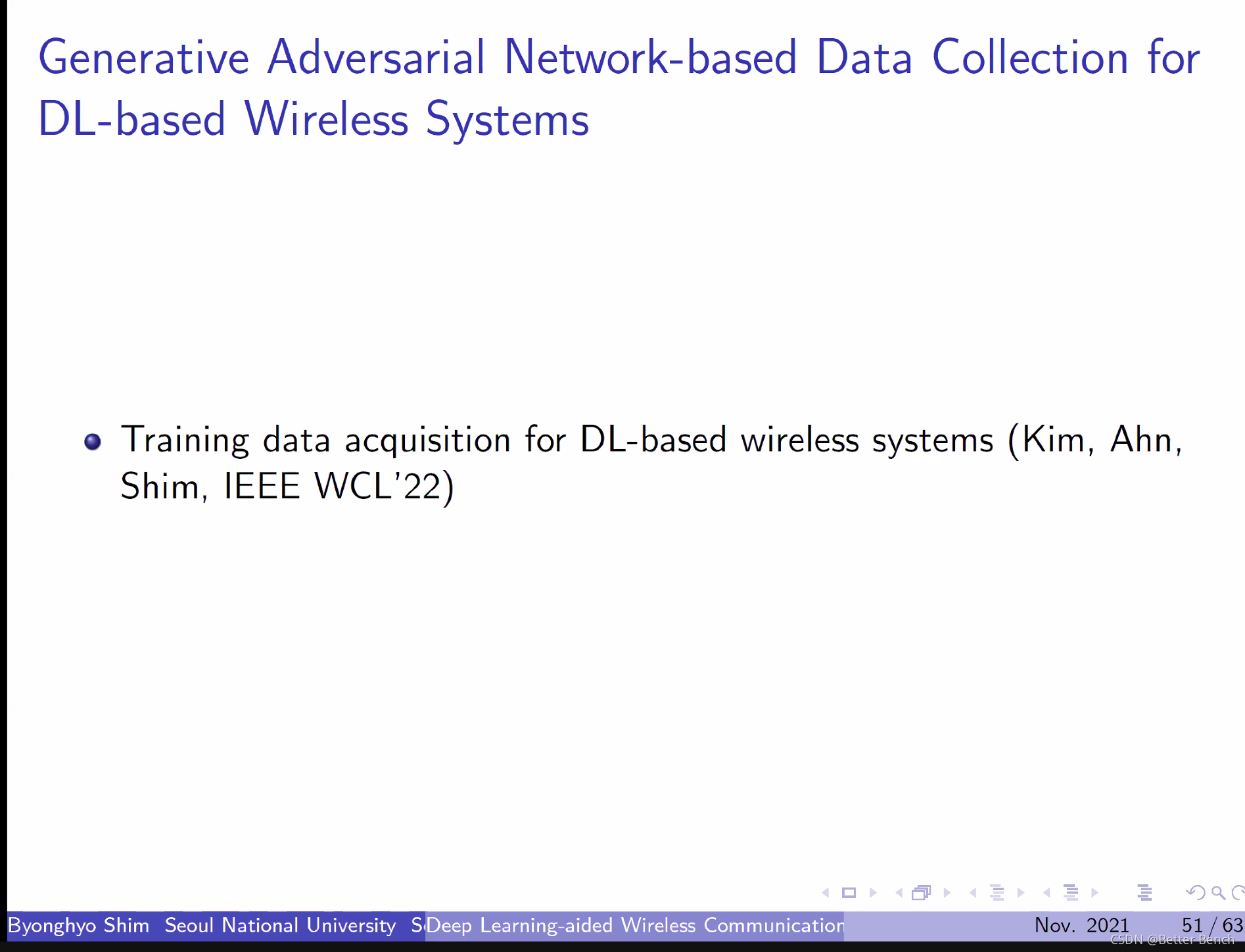 Generative Adversarial Network-based Data Collection for DL-based Wireless Systems

Training data acquisition for DL-based wireless systems (Kim, Ahn, Shim, IEEE WCL'22)

Byonghyo Shim Seoul National University S Deep Learning-aided Wireless Communication Nov. 2021 51 / 63

CSDN @Better Bench